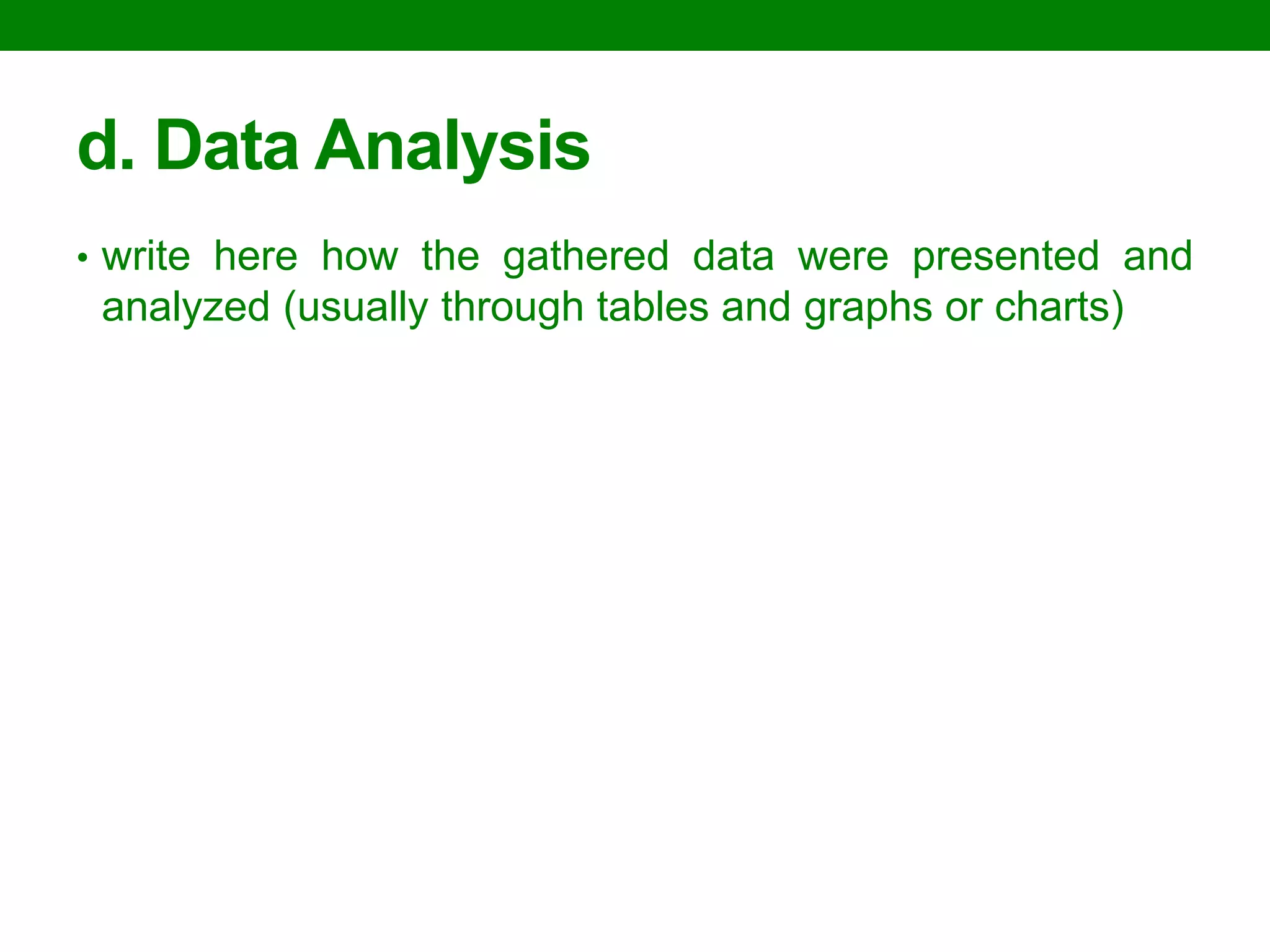 d. Data Analysis

• write here how the gathered data were presented and analyzed (usually through tables and graphs or charts)